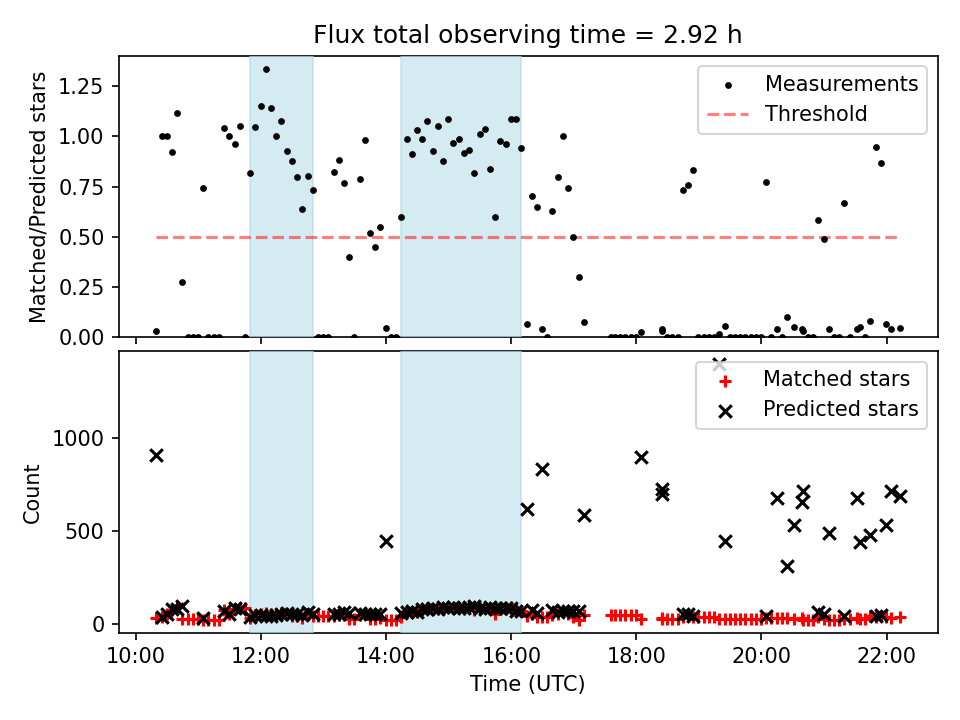 Flux total observing time = 2.92 h

Matched/Predicted stars

1.25
1.00
0.75
0.50
0.25
0.00

Measurements
Threshold

Count

1000
500
0

Matched stars
Predicted stars

10:00
12:00
14:00
16:00
18:00
20:00
22:00

Time (UTC)